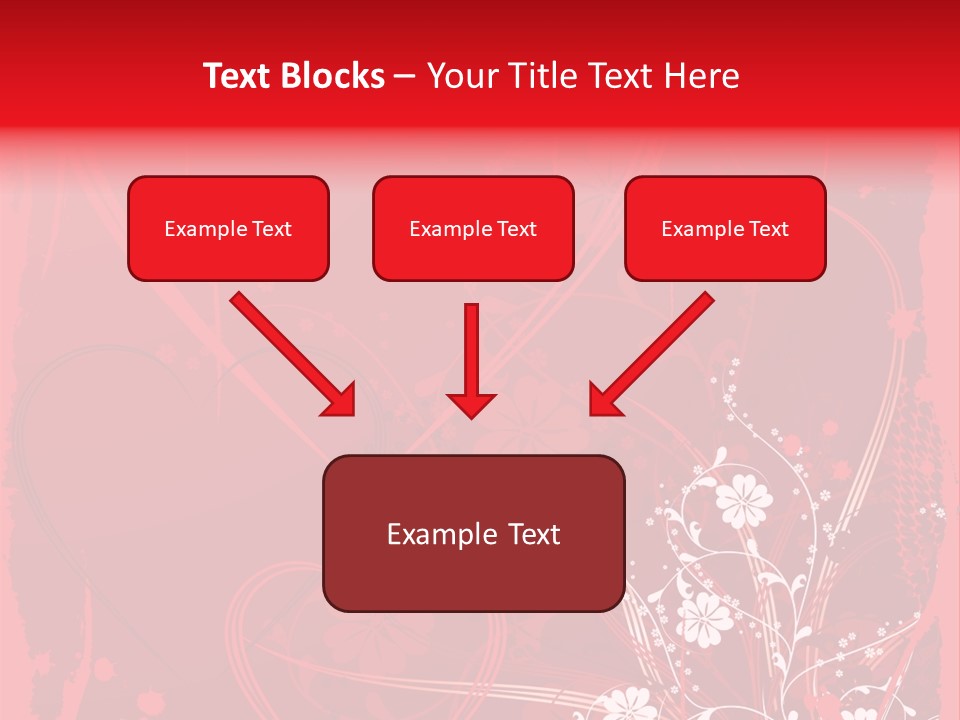 Text Blocks – Your Title Text Here

Example Text

Example Text

Example Text

Example Text